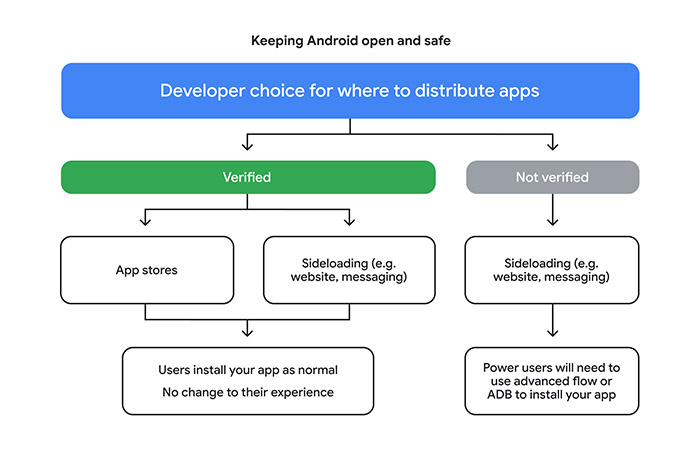 Keeping Android open and safe

Developer choice for where to distribute apps

Verified

Not verified

App stores

Sideloading (e.g. website, messaging)

Sideloading (e.g. website, messaging)

Users install your app as normal

No change to their experience

Power users will need to use advanced flow or ADB to install your app